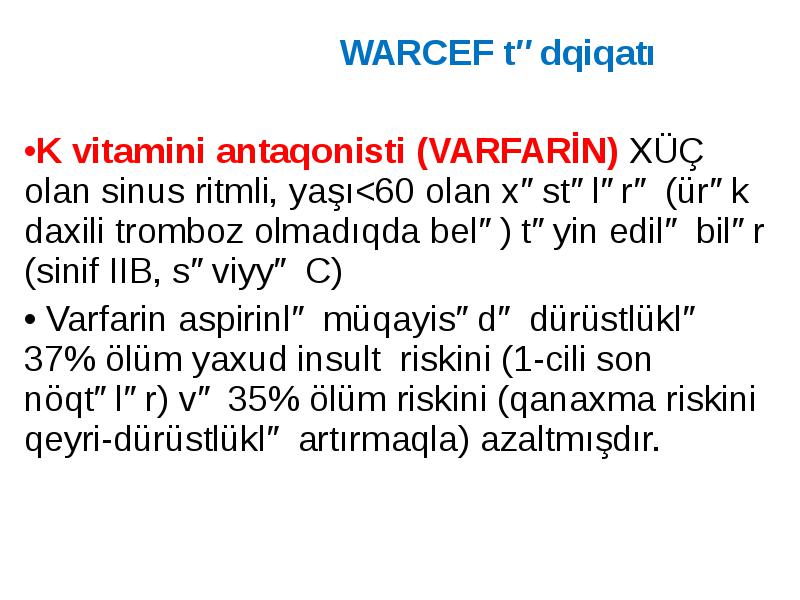 WARCEF t″dqiqatı

•K vitamini antaqonisti (VARFARİN) XÜÇ olan sinus ritmli, yaşı<60 olan x″st″l″r″ (ür″k daxili tromboz olmadıqda bel″) t″yin edil″ bil″r (sinif IIB, s″viyy″ C)

• Varfarin aspirinl″ müqayis″d″ dürüstlükl″ 37% ölüm yaxud insult riskini (1-cili son nöqt″l″r) v″ 35% ölüm riskini (qanaxma riskini qeyri-dürüstlükl″ artırmaqla) azaltmışdır.